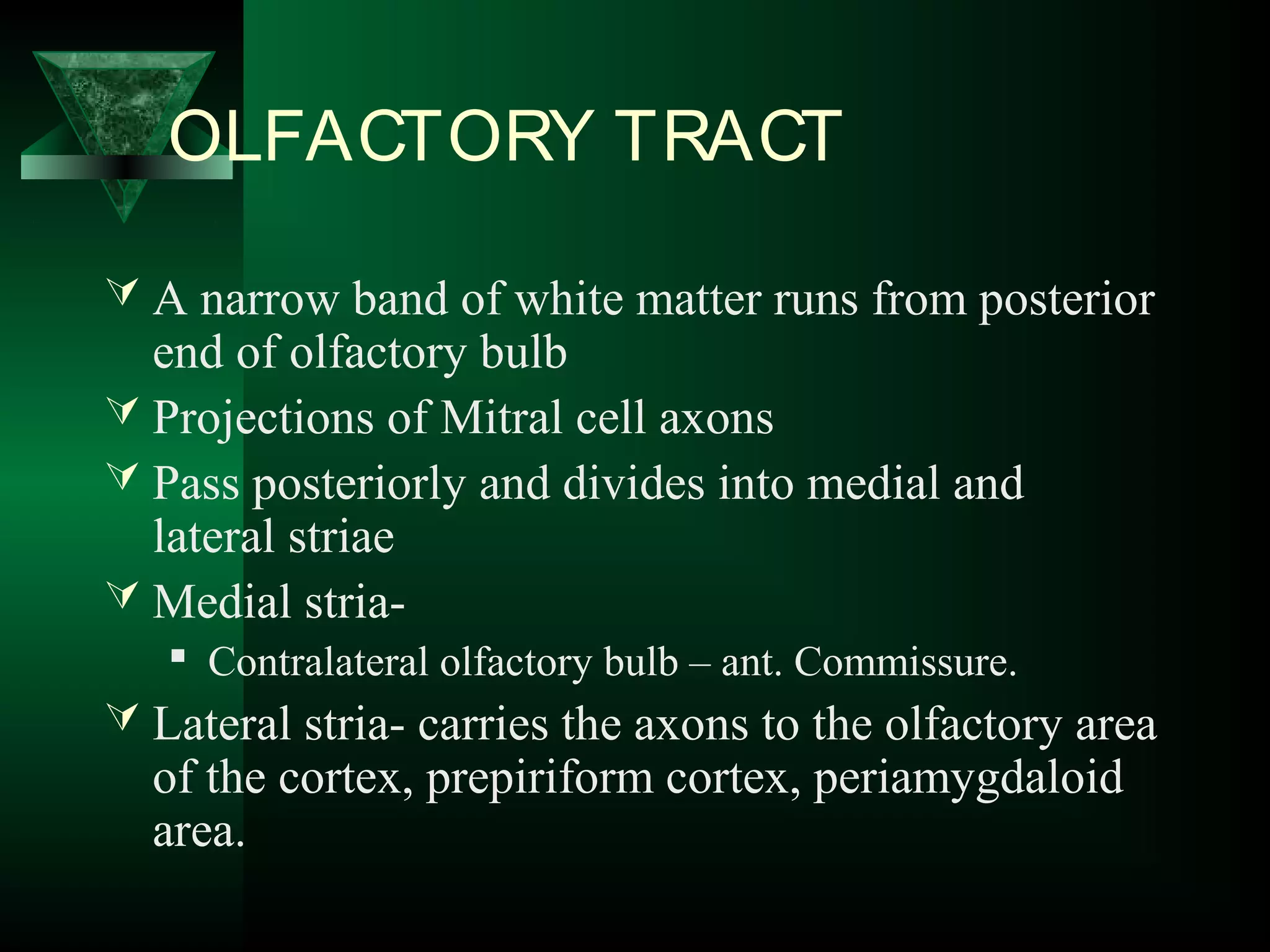 OLFACTORY TRACT

A narrow band of white matter runs from posterior end of olfactory bulb

Projections of Mitral cell axons

Pass posteriorly and divides into medial and lateral striae

Medial stria-

Contralateral olfactory bulb – ant. Commissure.

Lateral stria- carries the axons to the olfactory area of the cortex, prepiriform cortex, periamygdaloid area.